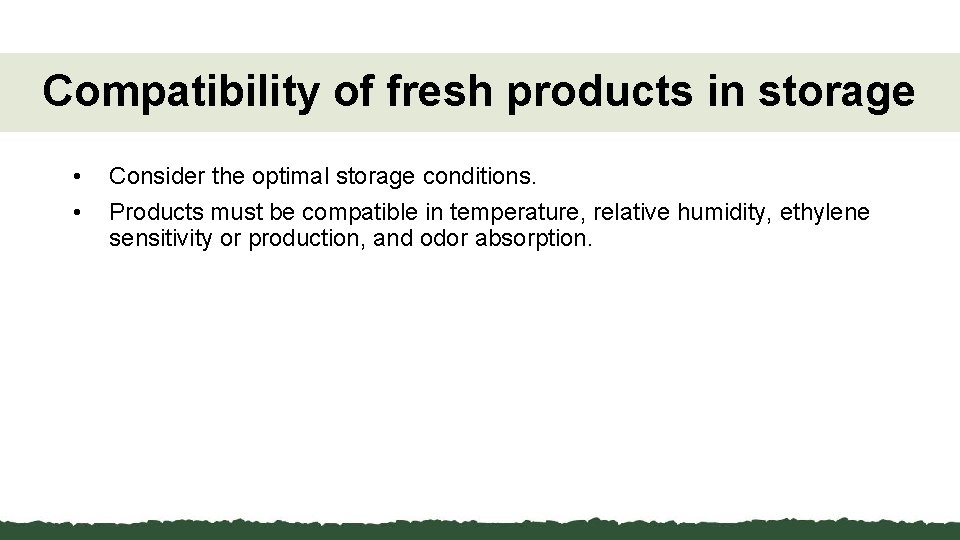 Compatibility of fresh products in storage

• Consider the optimal storage conditions.

• Products must be compatible in temperature, relative humidity, ethylene sensitivity or production, and odor absorption.